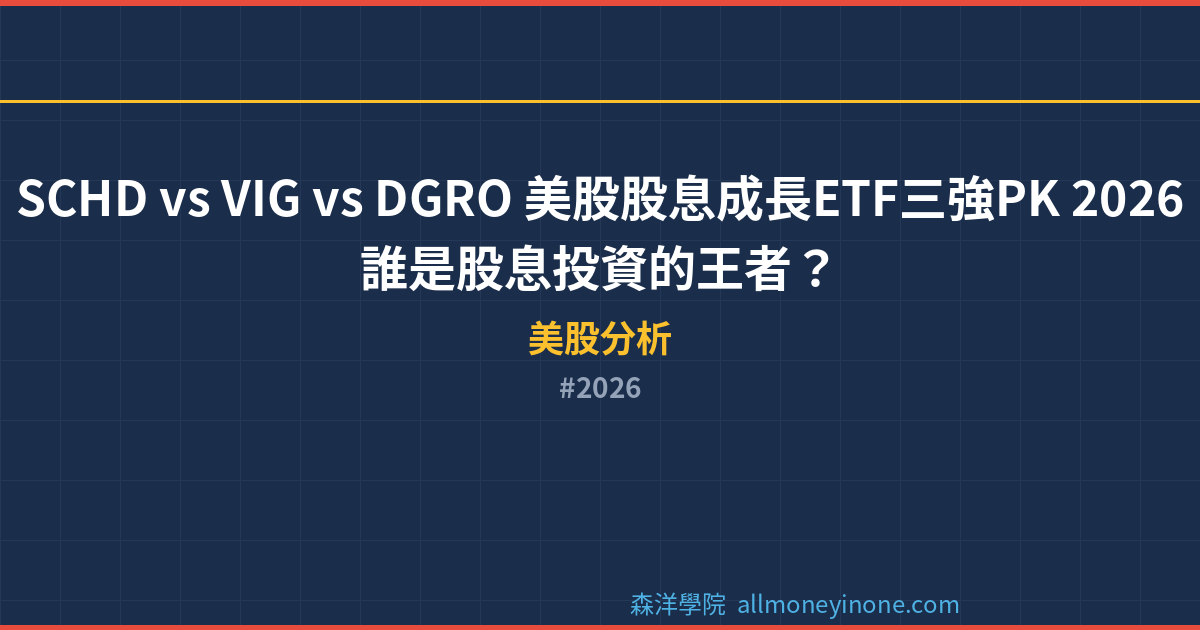 SCHD vs VIG vs DGRO 美股股息成長ETF三強PK 2026
誰是股息投資的王者？

美股分析

#2026

森洋學院 allmoneyinone.com